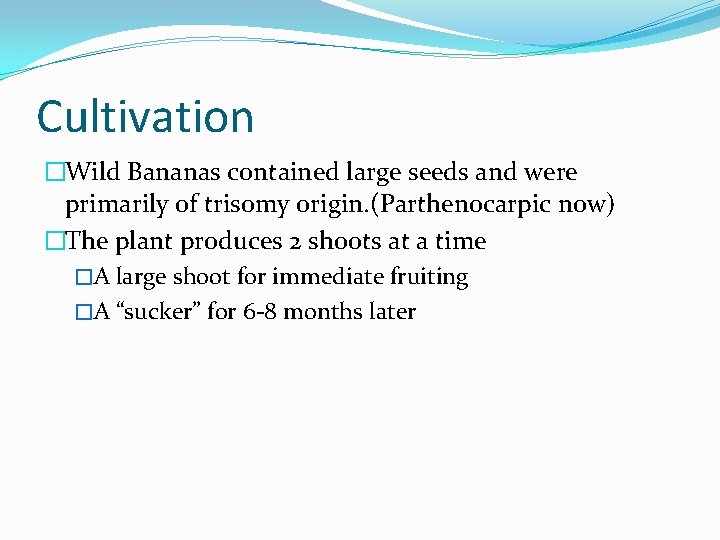 Cultivation

□Wild Bananas contained large seeds and were primarily of trisomy origin.(Parthenocarpic now)

□The plant produces 2 shoots at a time

□A large shoot for immediate fruiting

□A “sucker” for 6-8 months later